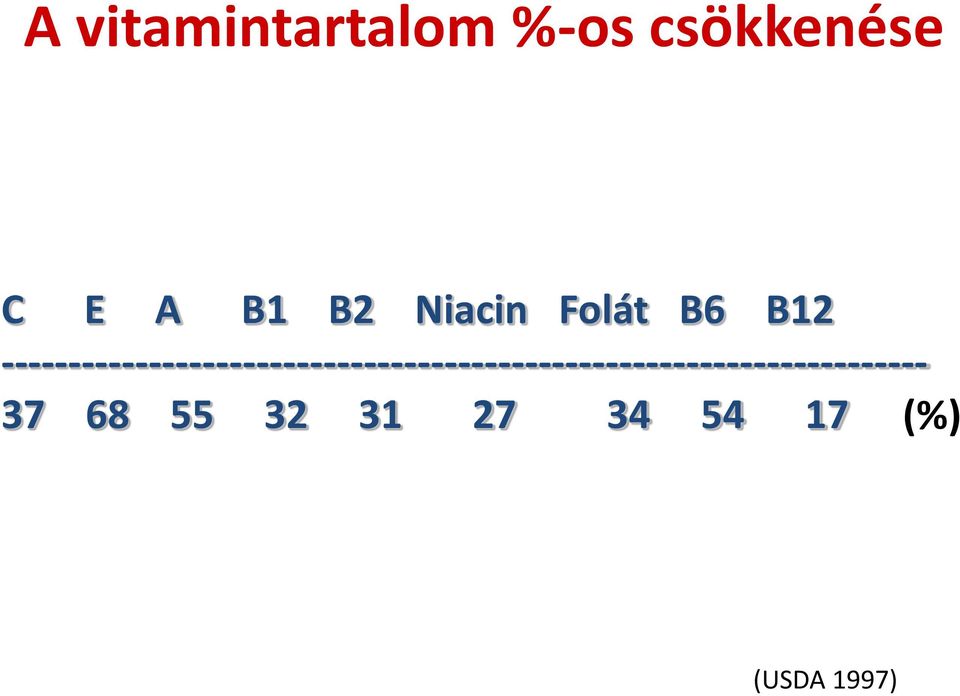 A vitamintartalom %-os csökkenése

| C | E | A | B1 | B2 | Niacin | Folát | B6 | B12 | |
|---|---|---|---|---|---|---|---|---|---|
| 37 | 68 | 55 | 32 | 31 | 27 | 34 | 54 | 17 | (%) |

(USDA 1997)